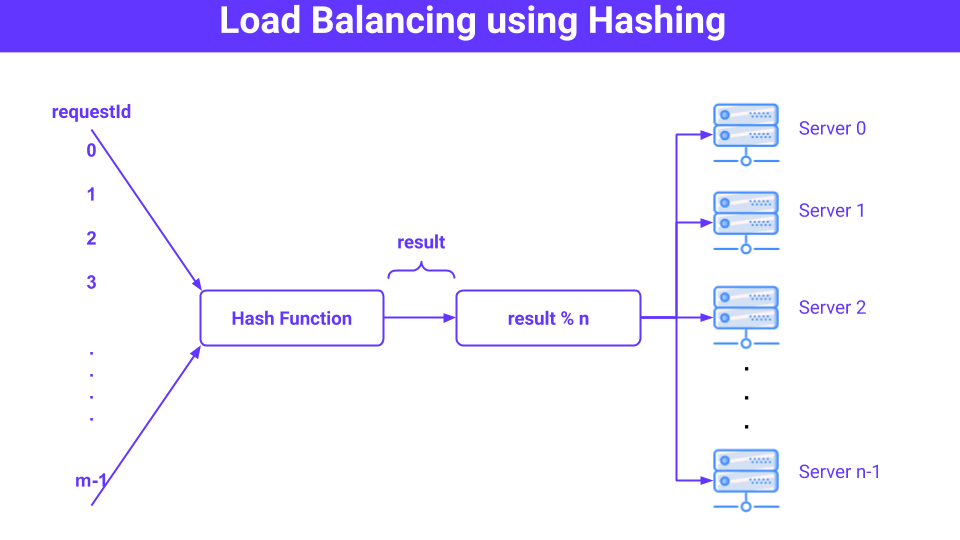 Load Balancing using Hashing

requestId
0
1
2
3
.
.
.
.
m-1

Hash Function

result

result % n

Server 0
Server 1
Server 2
.
.
.
Server n-1